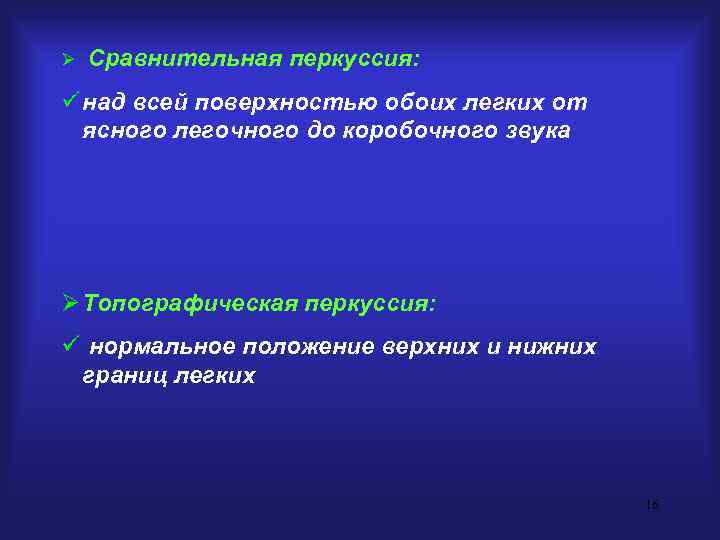 ➢ Сравнительная перкуссия:

✓ над всей поверхностью обоих легких от ясного легочного до коробочного звука

➢ Топографическая перкуссия:

✓ нормальное положение верхних и нижних границ легких

16